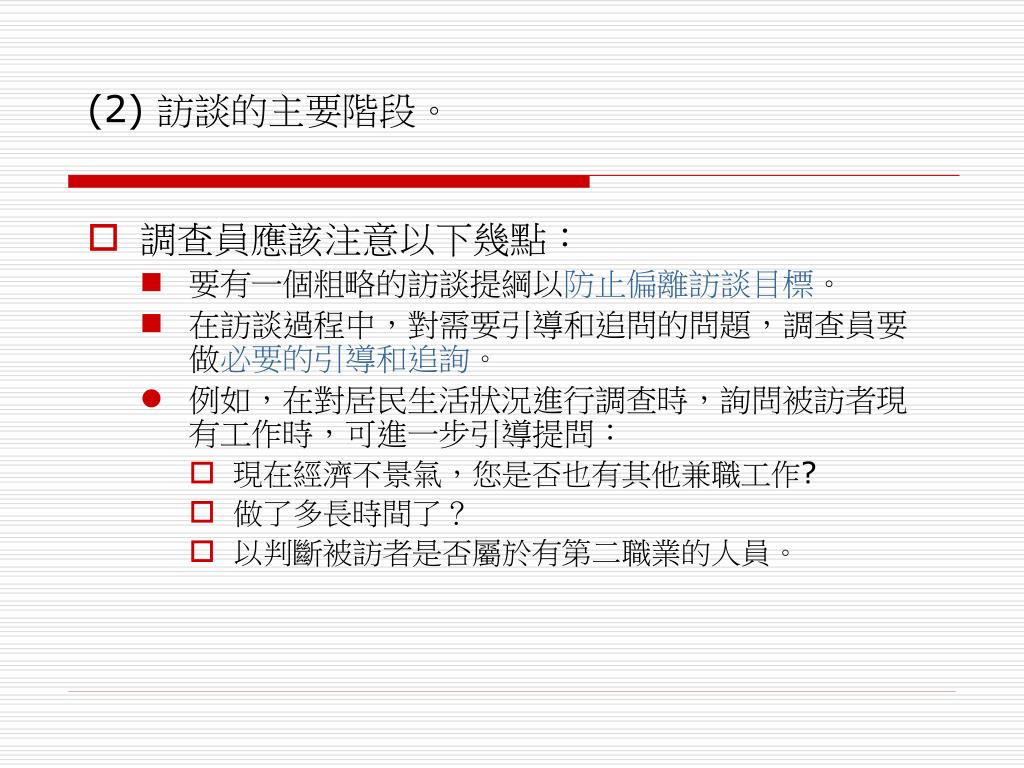 (2) 訪談的主要階段。

調查員應該注意以下幾點：

要有一個粗略的訪談提綱以防止偏離訪談目標。

在訪談過程中，對需要引導和追問的問題，調查員要做必要的引導和追詢。

例如，在對居民生活狀況進行調查時，詢問被訪者現有工作時，可進一步引導提問：

現在經濟不景氣，您是否也有其他兼職工作?

做了多長時間了？

以判斷被訪者是否屬於有第二職業的人員。